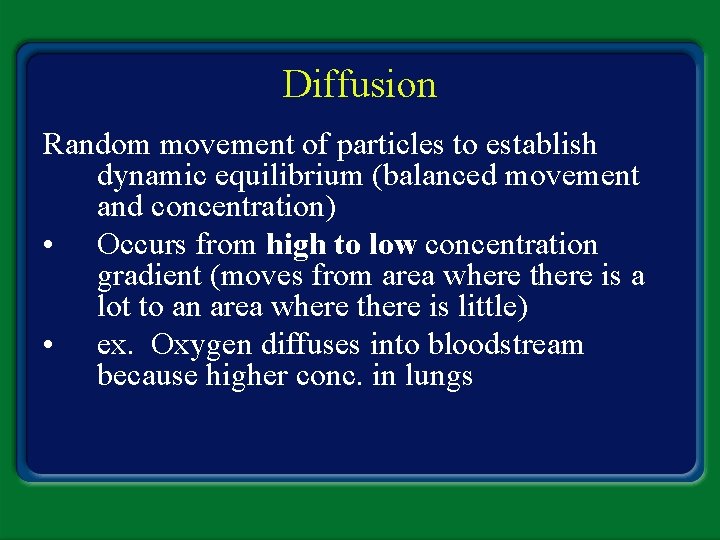 Diffusion

Random movement of particles to establish dynamic equilibrium (balanced movement and concentration)

• Occurs from high to low concentration gradient (moves from area where there is a lot to an area where there is little)

• ex. Oxygen diffuses into bloodstream because higher conc. in lungs